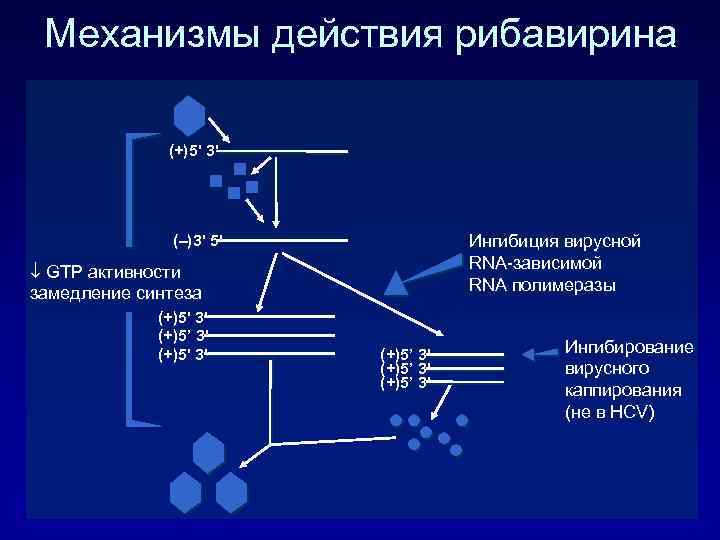 Механизмы действия рибавирина

(+)5' 3'

(–)3' 5'

↓ GTP активности замедление синтеза

(+)5' 3'
(+)5' 3'
(+)5' 3'

Ингибиция вирусной RNA-зависимой RNA полимеразы

(+)5' 3'
(+)5' 3'
(+)5' 3'

Ингибирование вирусного каппирования (не в HCV)